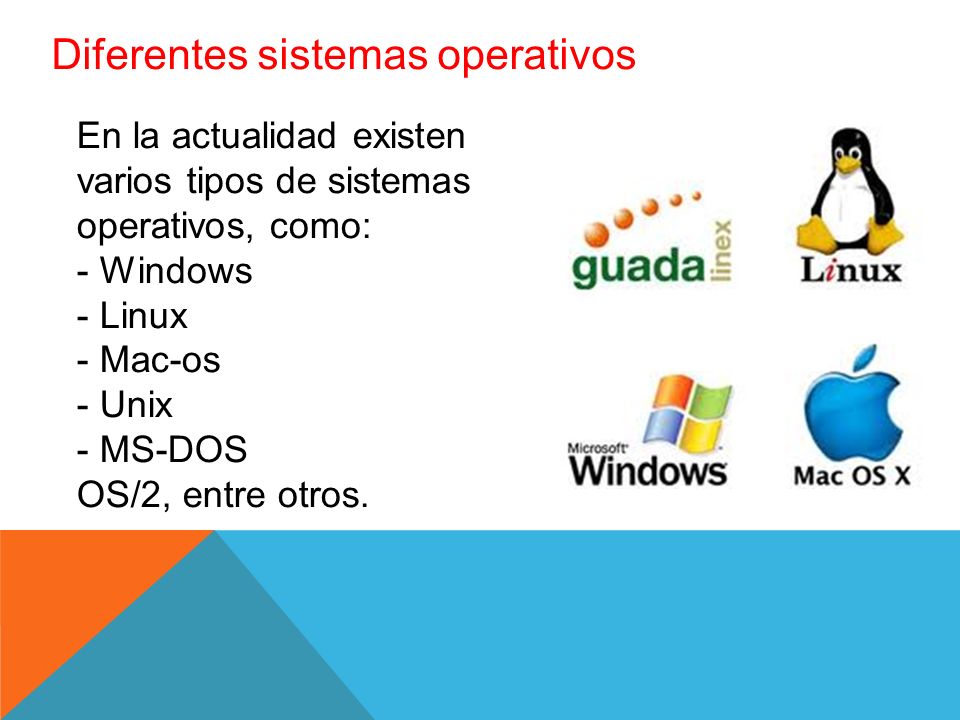 Diferentes sistemas operativos

En la actualidad existen varios tipos de sistemas operativos, como:
- Windows
- Linux
- Mac-os
- Unix
- MS-DOS
OS/2, entre otros.

guada linex

Linux

Microsoft Windows

Mac OS X